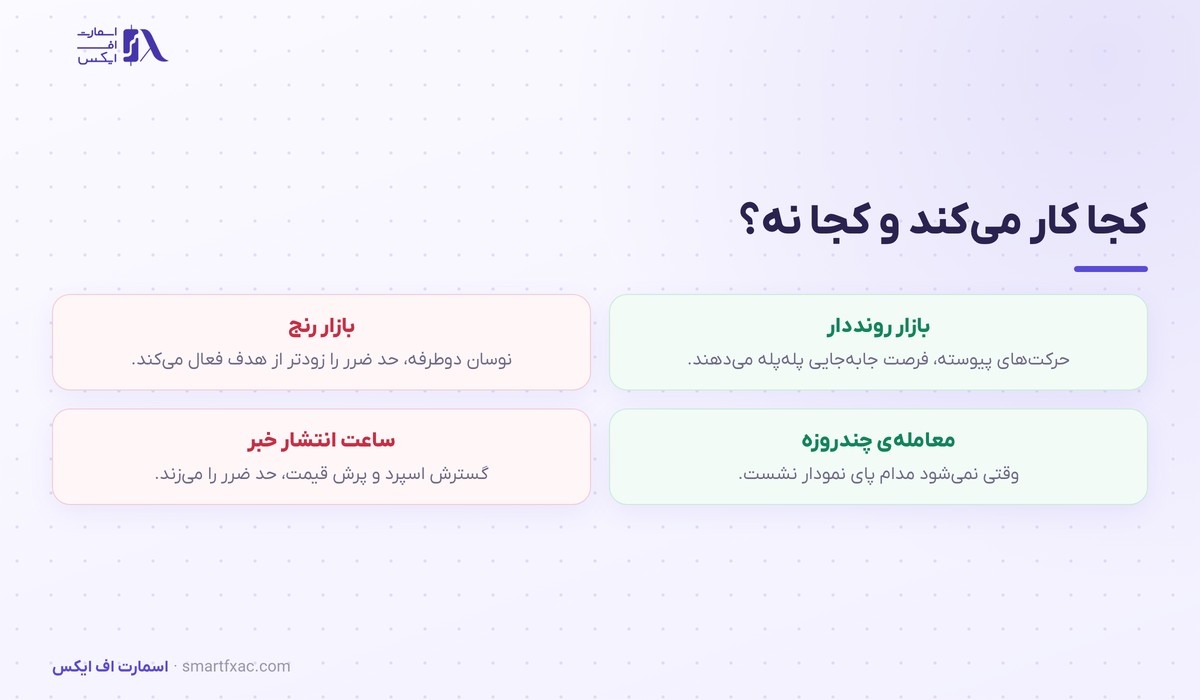 اسمارت
اف
ایکس

کجا کار می‌کند و کجا نه؟

بازار روند دار
حرکت‌های پیوسته، فرصت جابه‌جایی پله‌پله می‌دهند.

بازار رنج
نوسان دوطرفه، حد ضرر را زودتر از هدف فعال می‌کند.

معامله‌ی چندروزه
وقتی نمی‌شود مدام پای نمودار نشست.

ساعت انتشار خبر
گسترش اسپرد و پرش قیمت، حد ضرر را می‌زند.

اسمارت اف ایکس · smartfxac.com